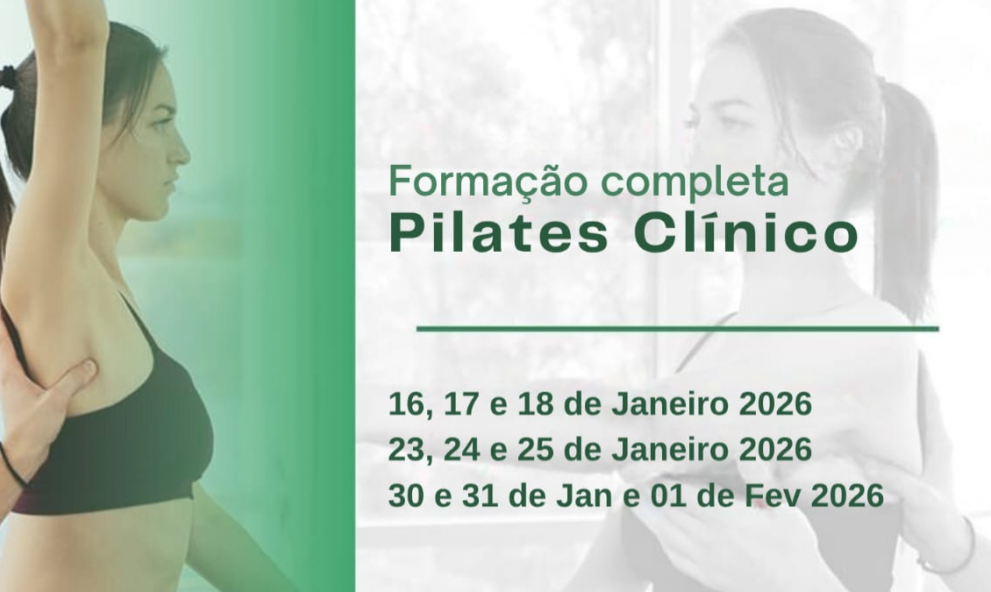 Formação completa
Pilates Clínico

16, 17 e 18 de Janeiro 2026
23, 24 e 25 de Janeiro 2026
30 e 31 de Jan e 01 de Fev 2026